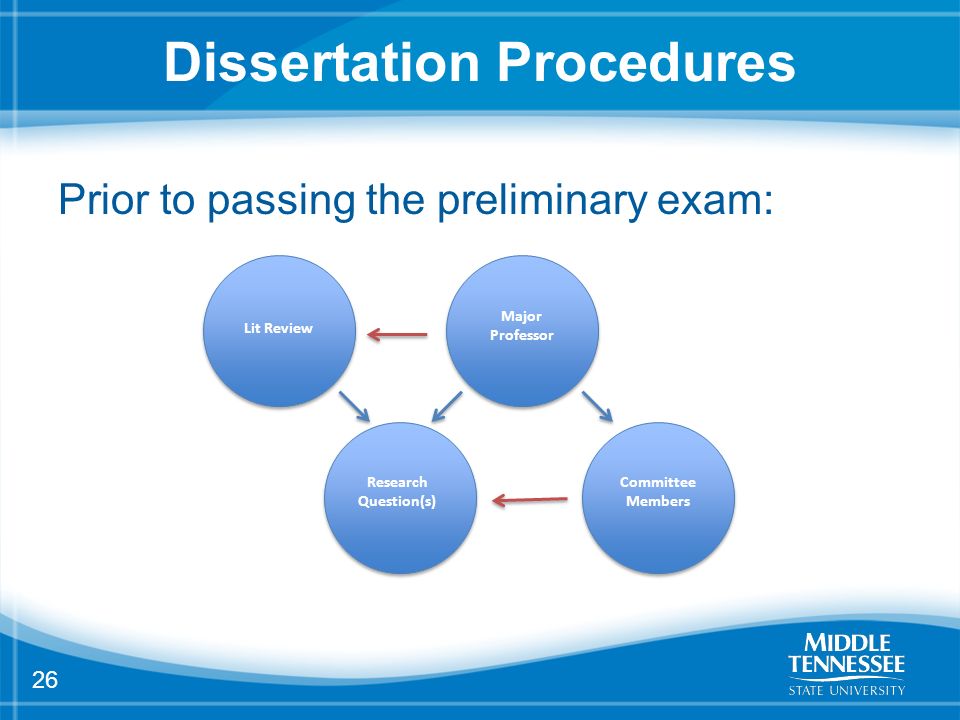 Dissertation Procedures

Prior to passing the preliminary exam:

Lit Review

Major Professor

Research Question(s)

Committee Members

26

MIDDLE TENNESSEE STATE UNIVERSITY